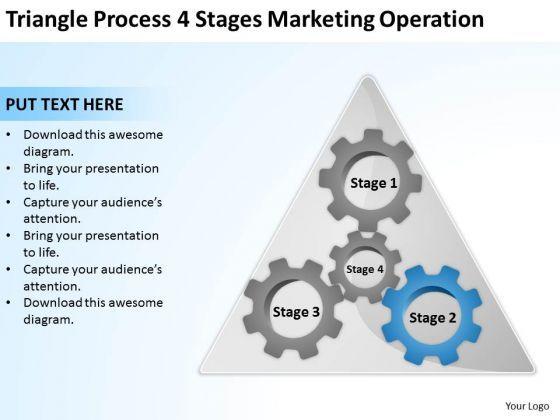 Triangle Process 4 Stages Marketing Operation

PUT TEXT HERE

• Download this awesome diagram.
• Bring your presentation to life.
• Capture your audience's attention.
• Bring your presentation to life.
• Capture your audience's attention.
• Download this awesome diagram.

Stage 1
Stage 4
Stage 3
Stage 2

Your Logo